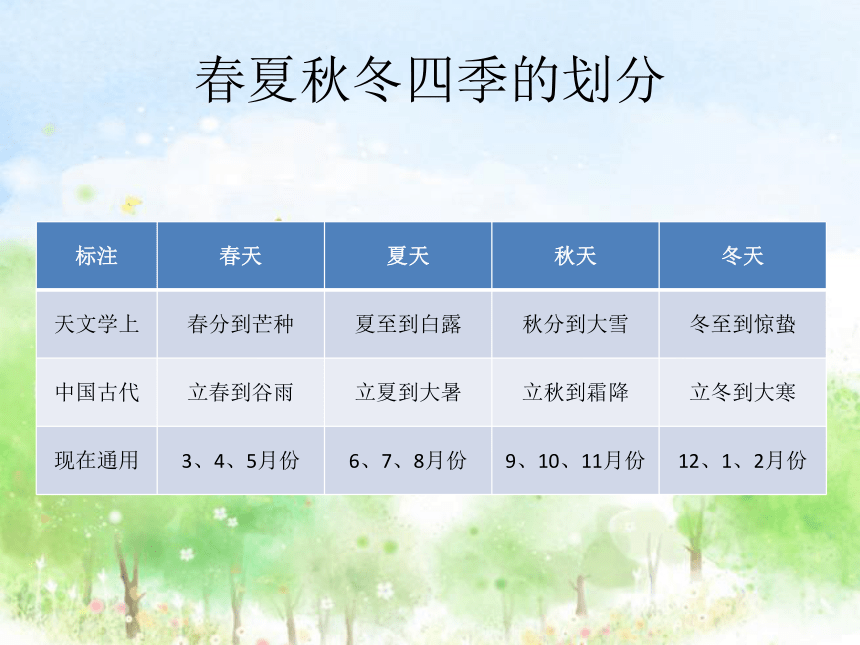 春夏秋冬四季的划分

| 标注 | 春天 | 夏天 | 秋天 | 冬天 |
|---|---|---|---|---|
| 天文学上 | 春分到芒种 | 夏至到白露 | 秋分到大雪 | 冬至到惊蛰 |
| 中国古代 | 立春到谷雨 | 立夏到大暑 | 立秋到霜降 | 立冬到大寒 |
| 现在通用 | 3、4、5月份 | 6、7、8月份 | 9、10、11月份 | 12、1、2月份 |